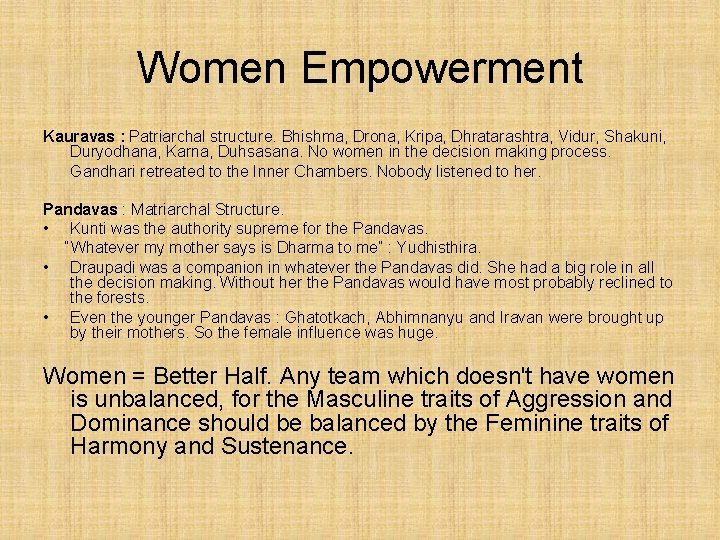 Women Empowerment

Kauravas : Patriarchal structure. Bhishma, Drona, Kripa, Dhratarashtra, Vidur, Shakuni, Duryodhana, Karna, Duhsasana. No women in the decision making process.

Gandhari retreated to the Inner Chambers. Nobody listened to her.

Pandavas : Matriarchal Structure.
• Kunti was the authority supreme for the Pandavas.
"Whatever my mother says is Dharma to me" : Yudhisthira.
• Draupadi was a companion in whatever the Pandavas did. She had a big role in all the decision making. Without her the Pandavas would have most probably reclined to the forests.
• Even the younger Pandavas : Ghatotkach, Abhimnanyu and Iravan were brought up by their mothers. So the female influence was huge.

Women = Better Half. Any team which doesn't have women is unbalanced, for the Masculine traits of Aggression and Dominance should be balanced by the Feminine traits of Harmony and Sustenance.